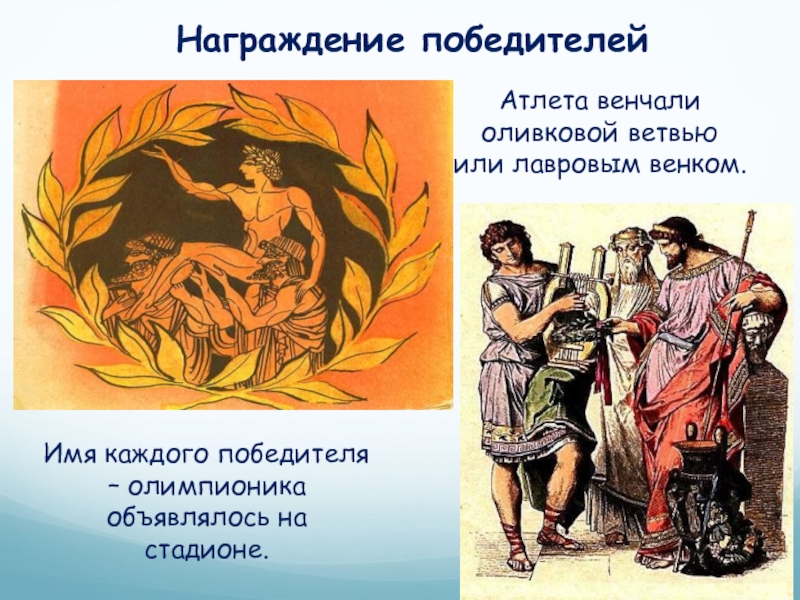 Награждение победителей

Атлета венчали оливковой ветвью или лавровым венком.

Имя каждого победителя – олимпионика объявлялось на стадионе.